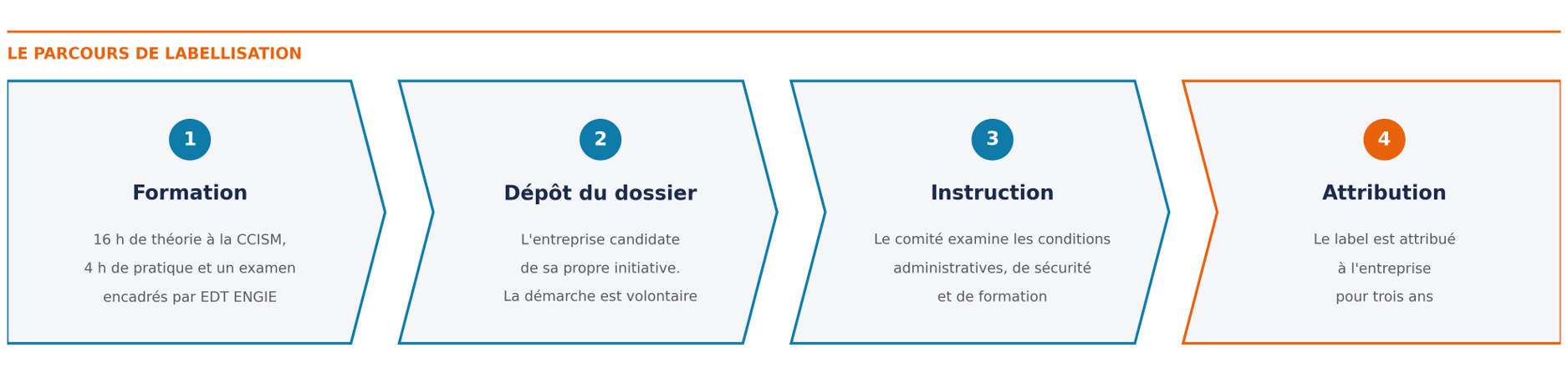 LE PARCOURS DE LABELLISATION

1

Formation

16 h de théorie à la CCISM,
4 h de pratique et un examen
encadrés par EDT ENGIE

2

Dépôt du dossier

L'entreprise candidate
de sa propre initiative.
La démarche est volontaire

3

Instruction

Le comité examine les conditions
administratives, de sécurité
et de formation

4

Attribution

Le label est attribué
à l'entreprise
pour trois ans